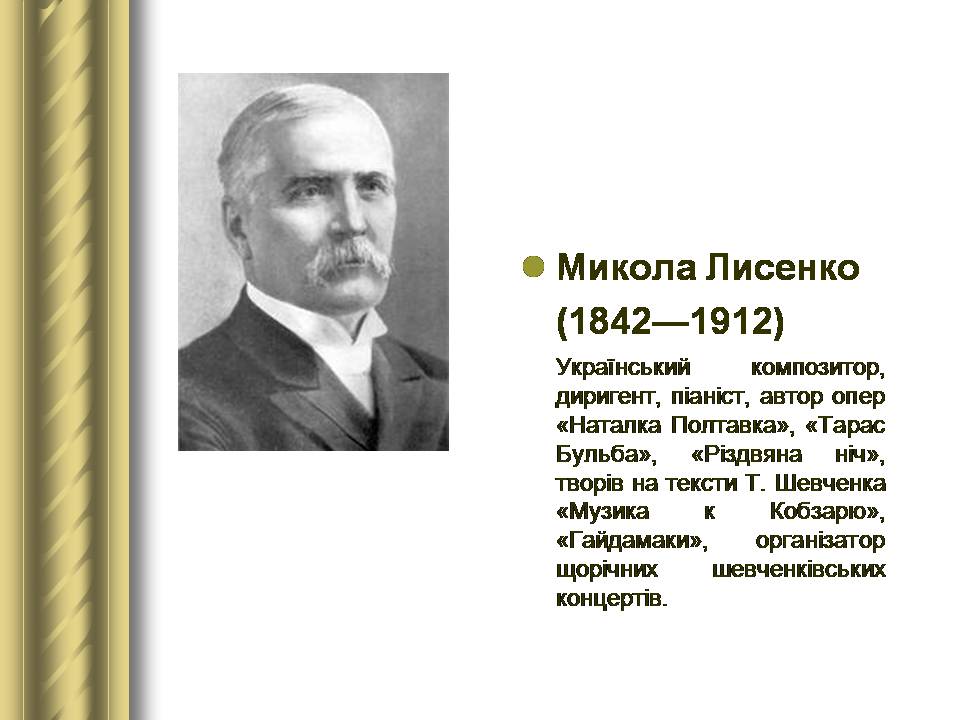 Микола Лисенко (1842—1912)

Український композитор, диригент, піаніст, автор опер «Наталка Полтавка», «Тарас Бульба», «Різдвяна ніч», творів на тексти Т. Шевченка «Музика к Кобзарю», «Гайдамаки», організатор щорічних шевченківських концертів.